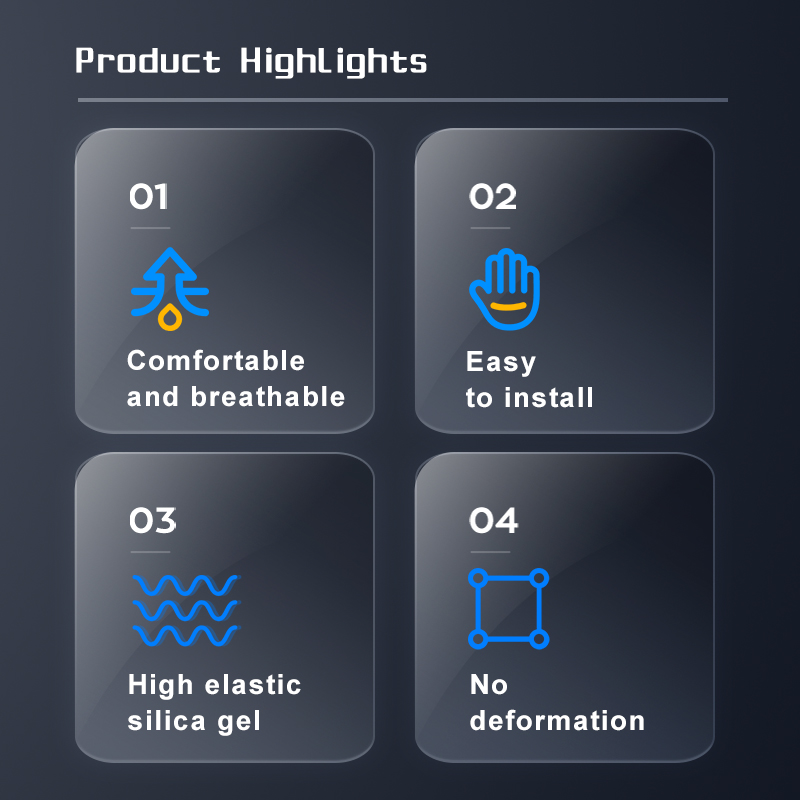 Product Highlights

01

Comfortable and breathable

02

Easy to install

03

High elastic silica gel

04

No deformation